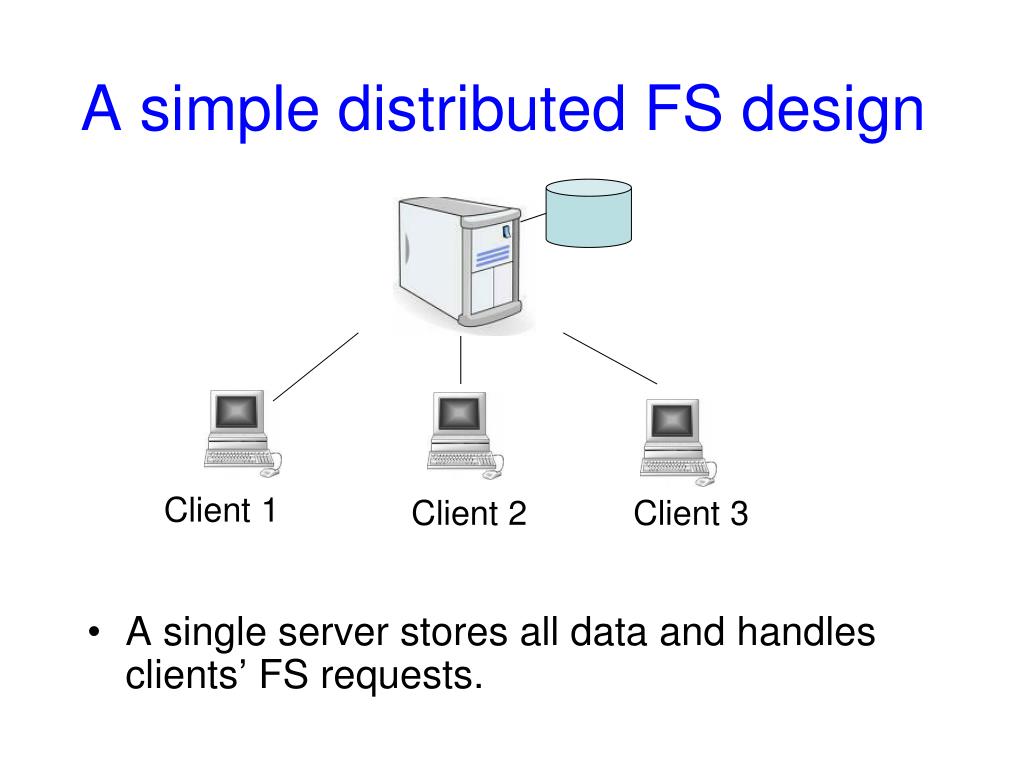 A simple distributed FS design

Client 1

Client 2

Client 3

• A single server stores all data and handles clients’ FS requests.